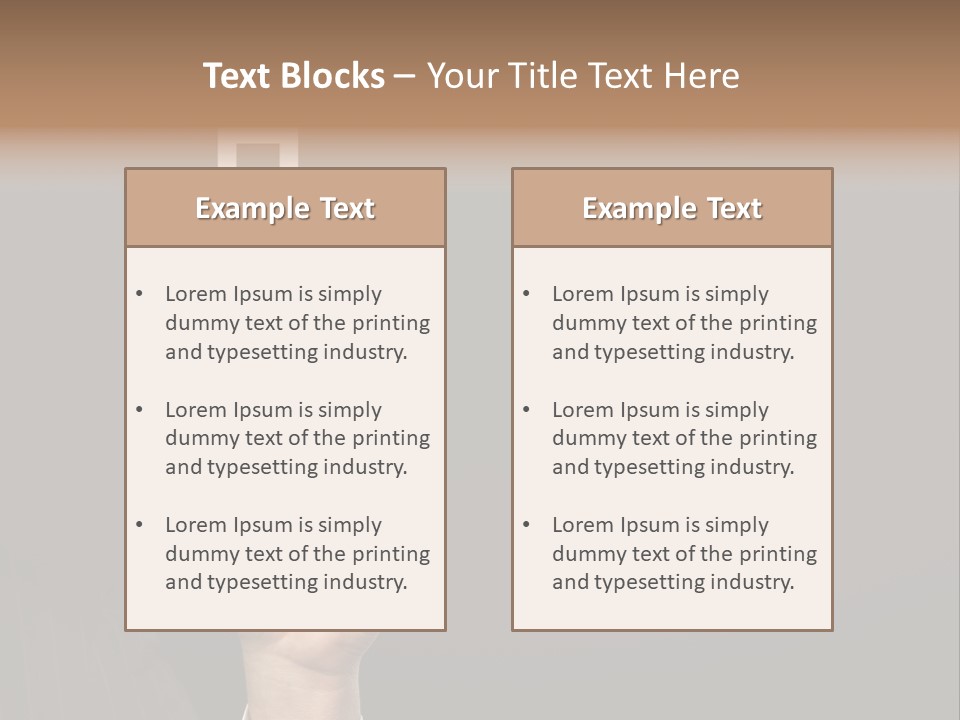 Text Blocks – Your Title Text Here

Example Text

• Lorem Ipsum is simply dummy text of the printing and typesetting industry.

• Lorem Ipsum is simply dummy text of the printing and typesetting industry.

• Lorem Ipsum is simply dummy text of the printing and typesetting industry.

Example Text

• Lorem Ipsum is simply dummy text of the printing and typesetting industry.

• Lorem Ipsum is simply dummy text of the printing and typesetting industry.

• Lorem Ipsum is simply dummy text of the printing and typesetting industry.